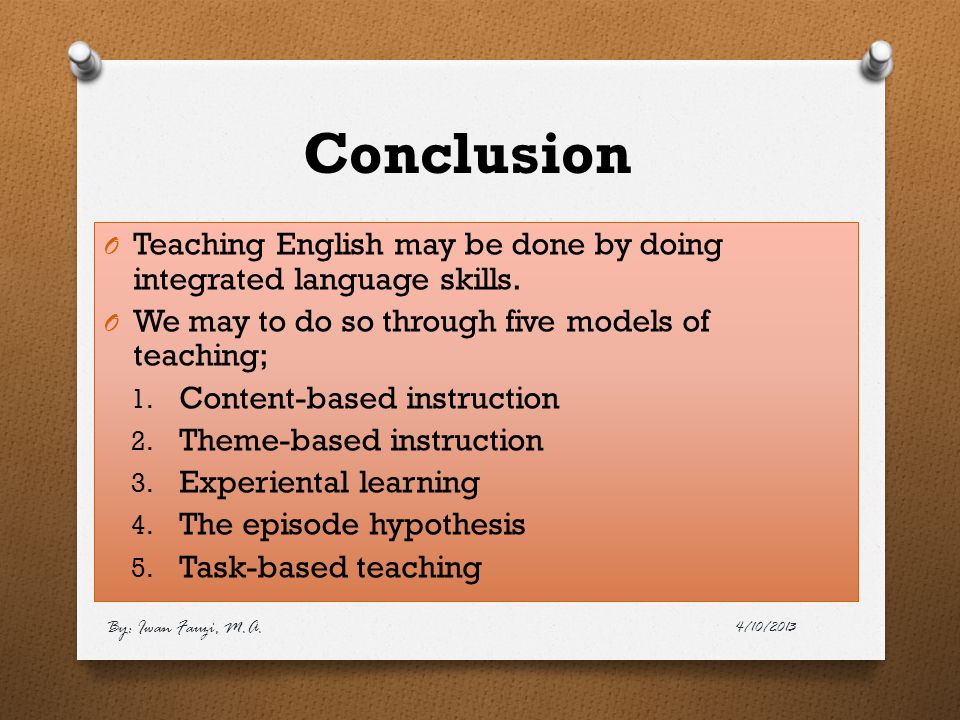 Conclusion

O Teaching English may be done by doing integrated language skills.
O We may to do so through five models of teaching;
1. Content-based instruction
2. Theme-based instruction
3. Experiental learning
4. The episode hypothesis
5. Task-based teaching

By: Iwan Fauzi, M.A.

4/10/2013